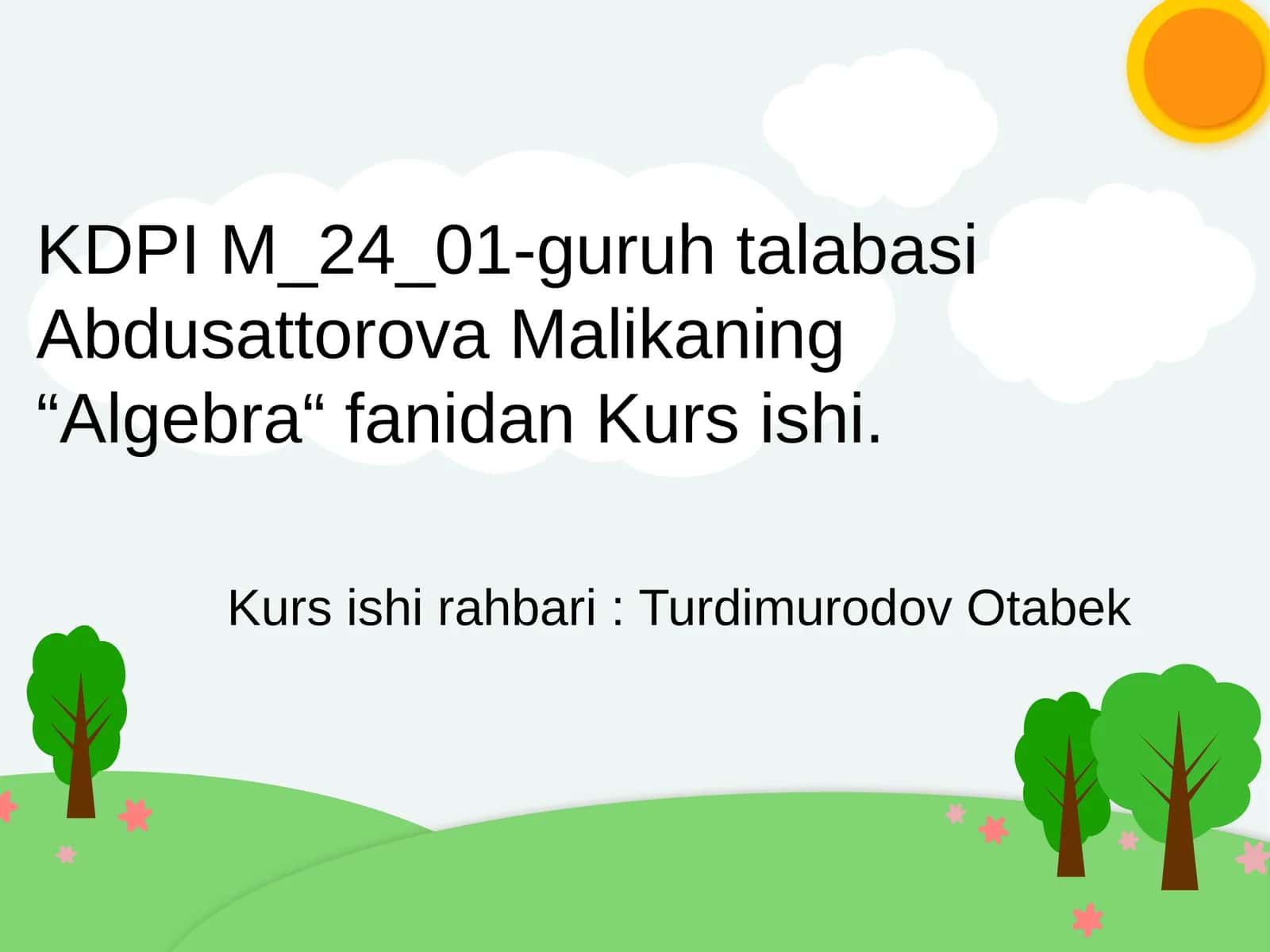 KDPI M_24_01-guruh talabasi Abdusattorova Malikaning "Algebra" fanidan Kurs ishi.

Kurs ishi rahbari : Turdimurodov Otabek